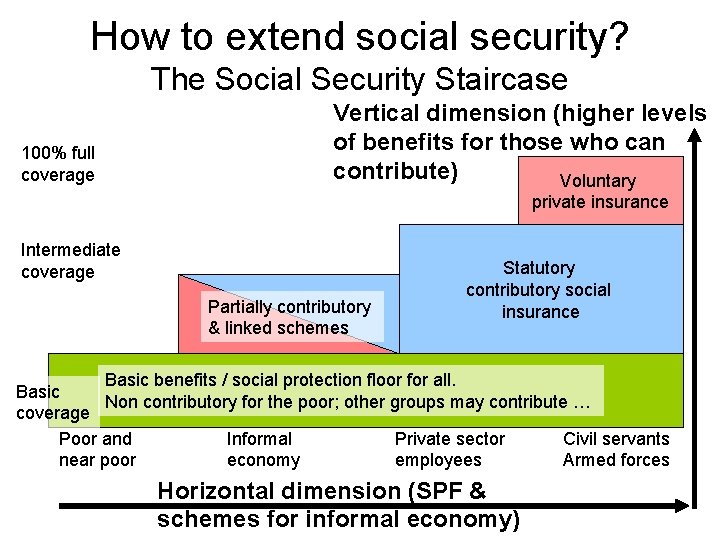 How to extend social security?
The Social Security Staircase

Vertical dimension (higher levels of benefits for those who can contribute)

100% full coverage

Intermediate coverage

Basic coverage

Voluntary private insurance

Statutory contributory social insurance

Partially contributory & linked schemes

Basic benefits / social protection floor for all.
Non contributory for the poor; other groups may contribute …

Poor and near poor

Informal economy

Private sector employees

Civil servants Armed forces

Horizontal dimension (SPF & schemes for informal economy)